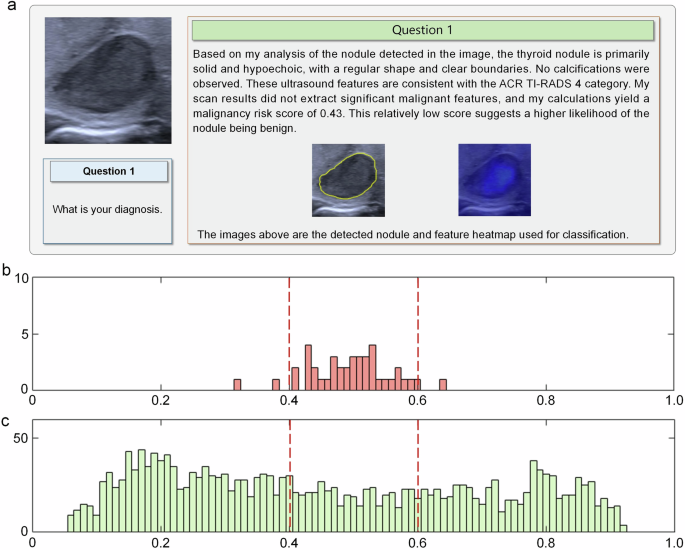 a

Question 1

What is your diagnosis.

Question 1

Based on my analysis of the nodule detected in the image, the thyroid nodule is primarily solid and hypoechoic, with a regular shape and clear boundaries. No calcifications were observed. These ultrasound features are consistent with the ACR TI-RADS 4 category. My scan results did not extract significant malignant features, and my calculations yield a malignancy risk score of 0.43. This relatively low score suggests a higher likelihood of the nodule being benign.

The images above are the detected nodule and feature heatmap used for classification.

b

10

5

0

0 0.2 0.4 0.6 0.8 1.0

c

50

0

0 0.2 0.4 0.6 0.8 1.0